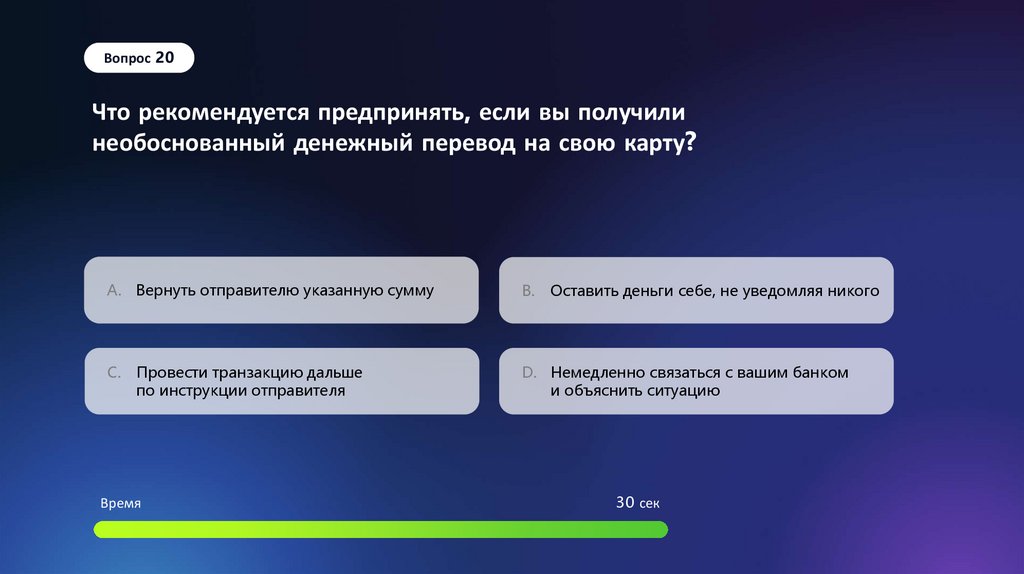 Вопрос 20

Что рекомендуется предпринять, если вы получили необоснованный денежный перевод на свою карту?

A. Вернуть отправителю указанную сумму

B. Оставить деньги себе, не уведомляя никого

C. Провести транзакцию дальше по инструкции отправителя

D. Немедленно связаться с вашим банком и объяснить ситуацию

Время

30 сек